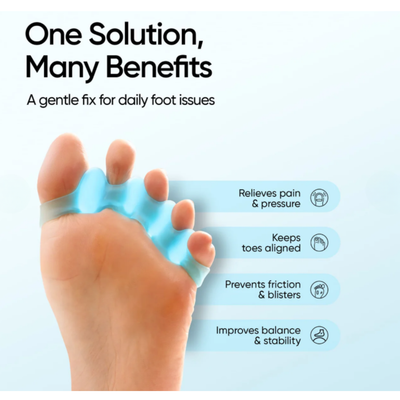 One Solution, Many Benefits

A gentle fix for daily foot issues

Relieves pain & pressure

Keeps toes aligned

Prevents friction & blisters

Improves balance & stability